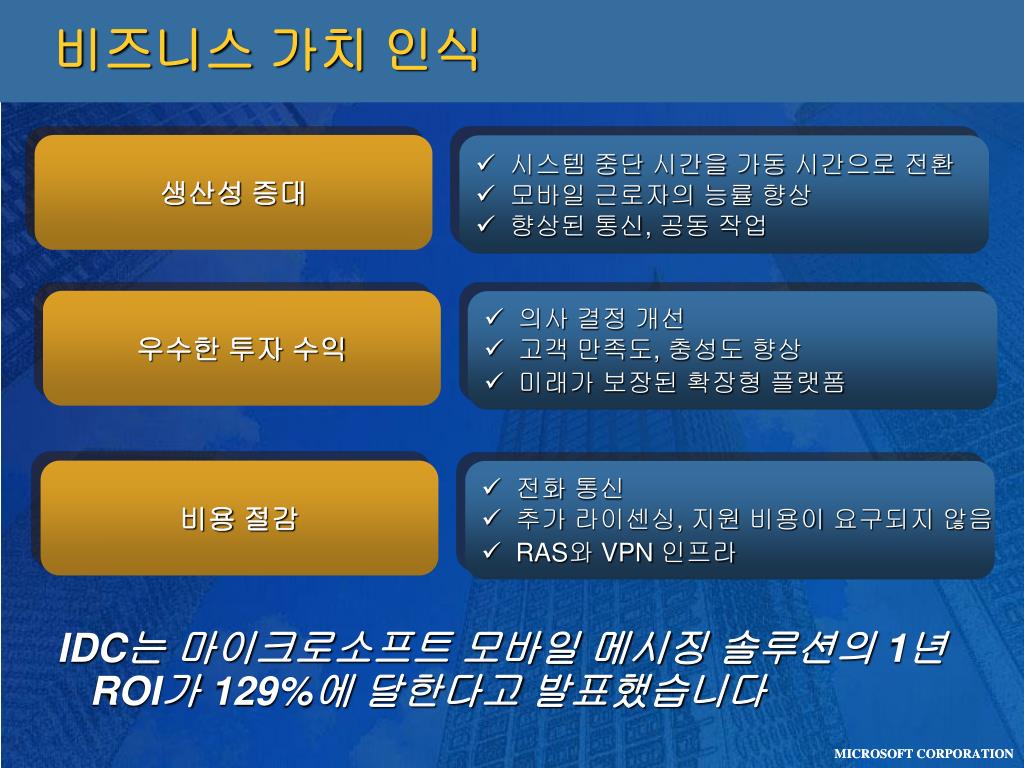 비즈니스 가치 인식

생산성 증대

✓ 시스템 중단 시간을 가동 시간으로 전환
✓ 모바일 근로자의 능률 향상
✓ 향상된 통신, 공동 작업

우수한 투자 수익

✓ 의사 결정 개선
✓ 고객 만족도, 충성도 향상
✓ 미래가 보장된 확장형 플랫폼

비용 절감

✓ 전화 통신
✓ 추가 라이센싱, 지원 비용이 요구되지 않음
✓ RAS와 VPN 인프라

IDC는 마이크로소프트 모바일 메시징 솔루션의 1년 ROI가 129%에 달한다고 발표했습니다

MICROSOFT CORPORATION